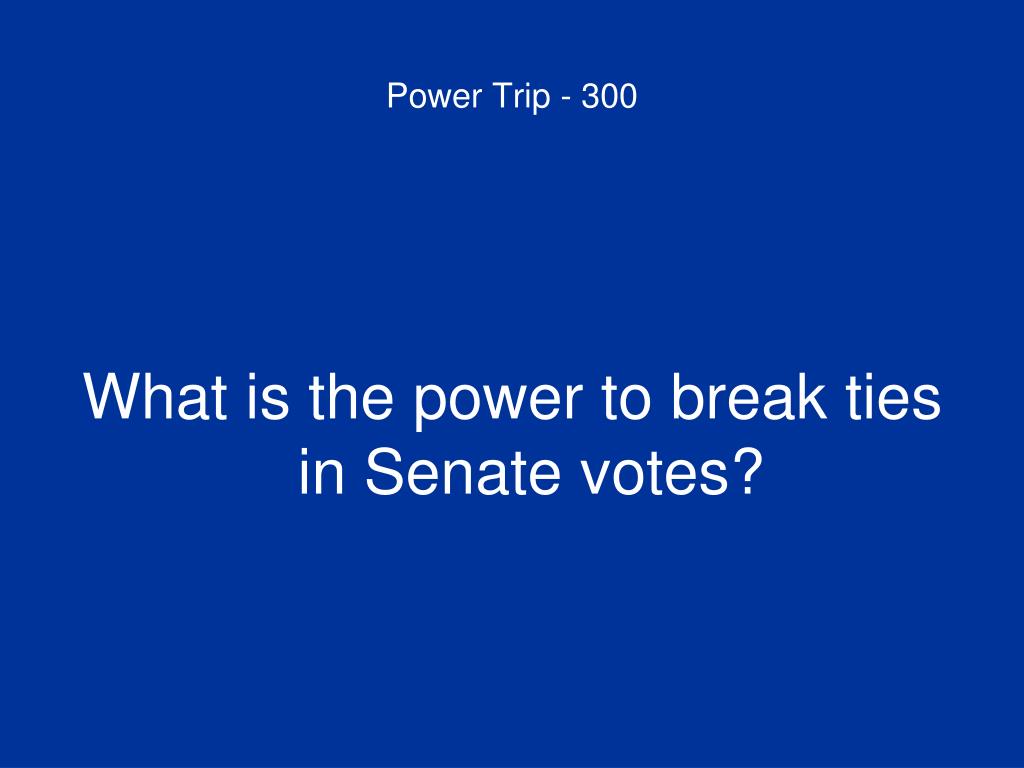 Power Trip - 300

What is the power to break ties in Senate votes?